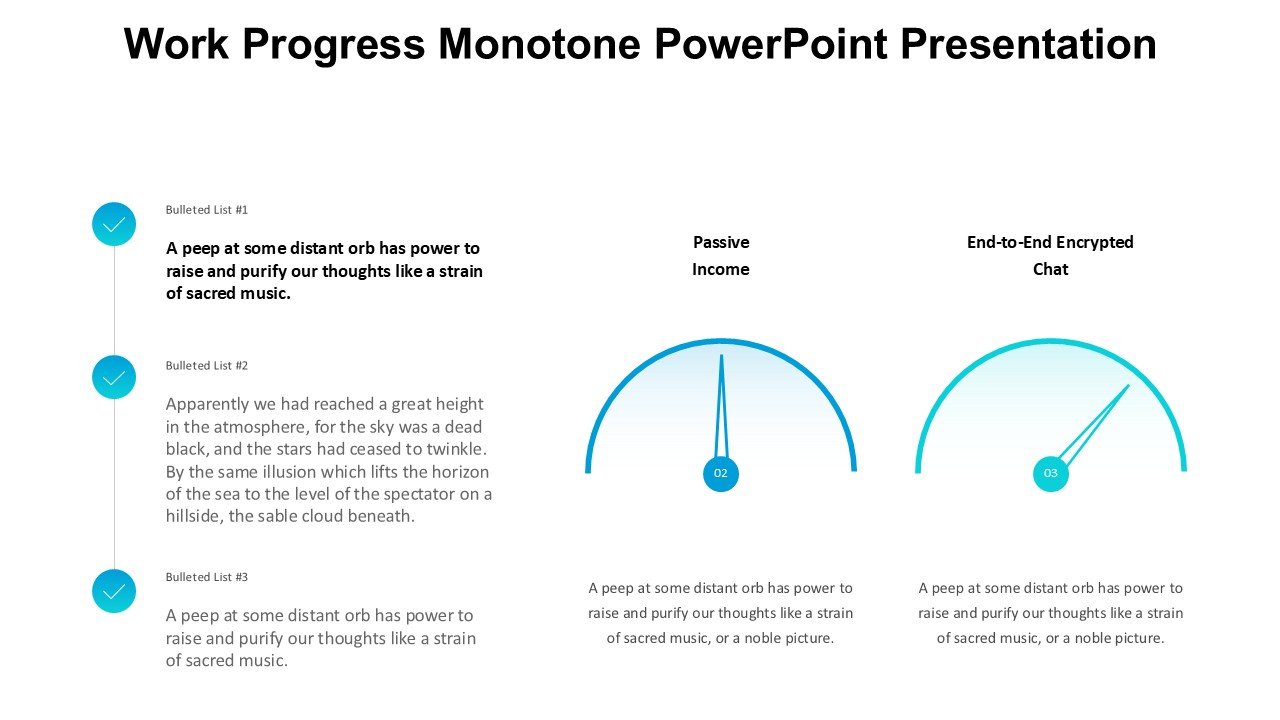 Work Progress Monotone PowerPoint Presentation

Bulleted List #1

A peep at some distant orb has power to raise and purify our thoughts like a strain of sacred music.

Bulleted List #2

Apparently we had reached a great height in the atmosphere, for the sky was a dead black, and the stars had ceased to twinkle. By the same illusion which lifts the horizon of the sea to the level of the spectator on a hillside, the sable cloud beneath.

Bulleted List #3

A peep at some distant orb has power to raise and purify our thoughts like a strain of sacred music.

Passive Income

02

A peep at some distant orb has power to raise and purify our thoughts like a strain of sacred music, or a noble picture.

End-to-End Encrypted Chat

03

A peep at some distant orb has power to raise and purify our thoughts like a strain of sacred music, or a noble picture.